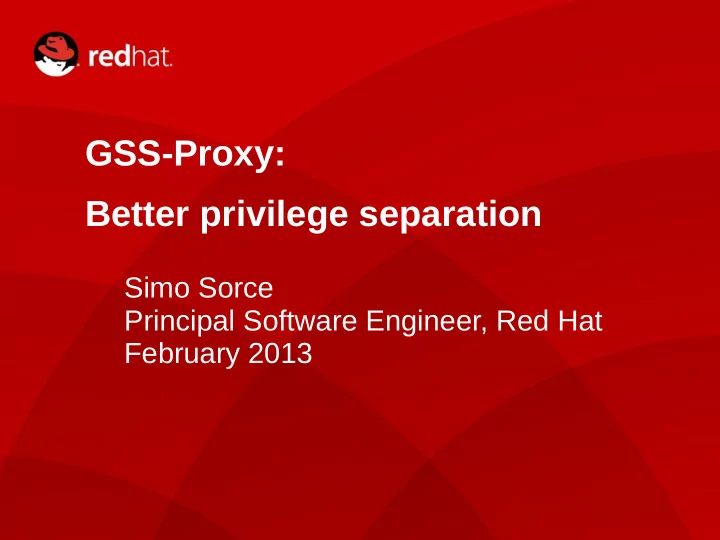 redhat.

GSS-Proxy:

Better privilege separation

Simo Sorce
Principal Software Engineer, Red Hat
February 2013